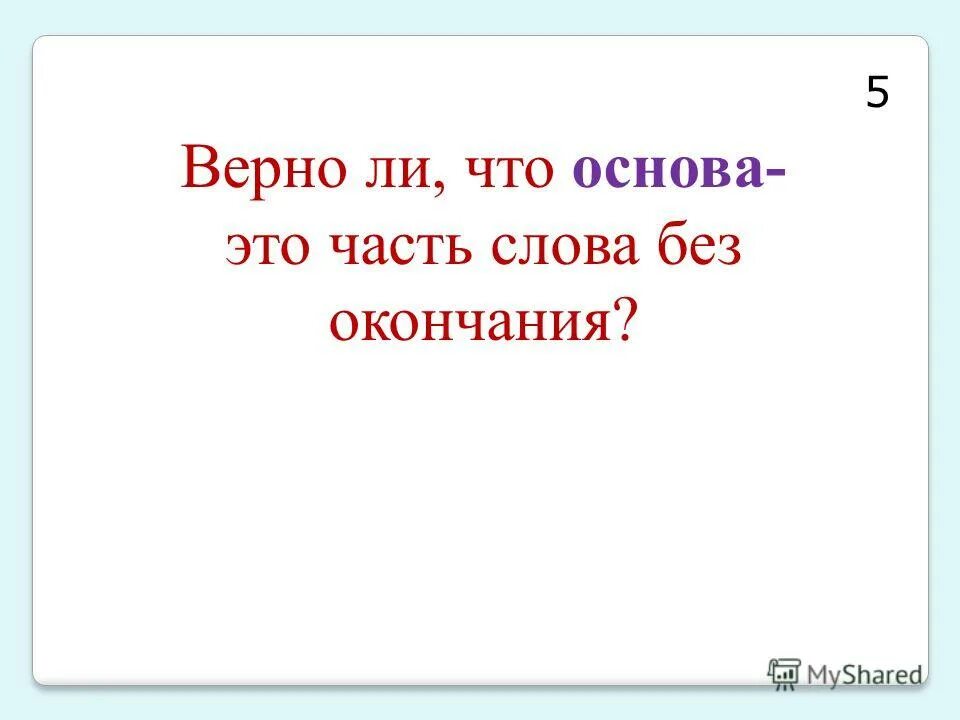 5

Верно ли, что основа- это часть слова без окончания?

MyShared